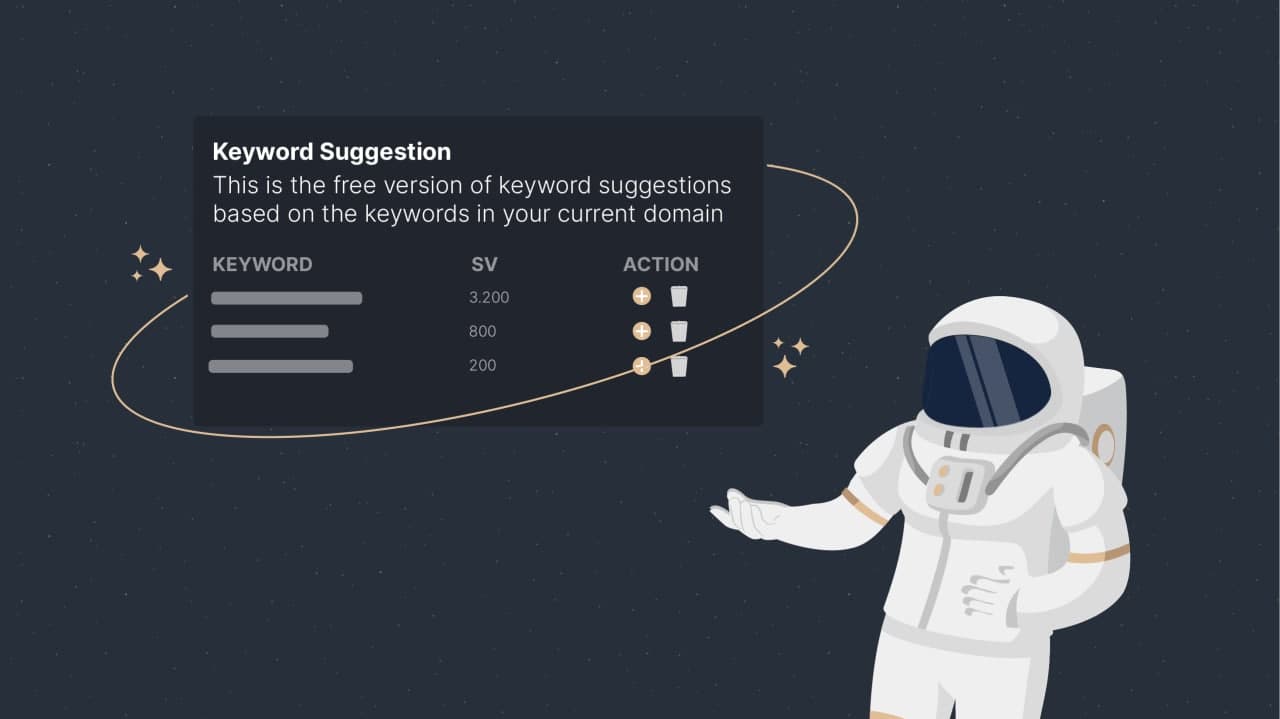 Keyword Suggestion
This is the free version of keyword suggestions based on the keywords in your current domain

| KEYWORD | SV | ACTION |
|---|---|---|
| | 3.200 | |
| | 800 | |
| | 200 | |